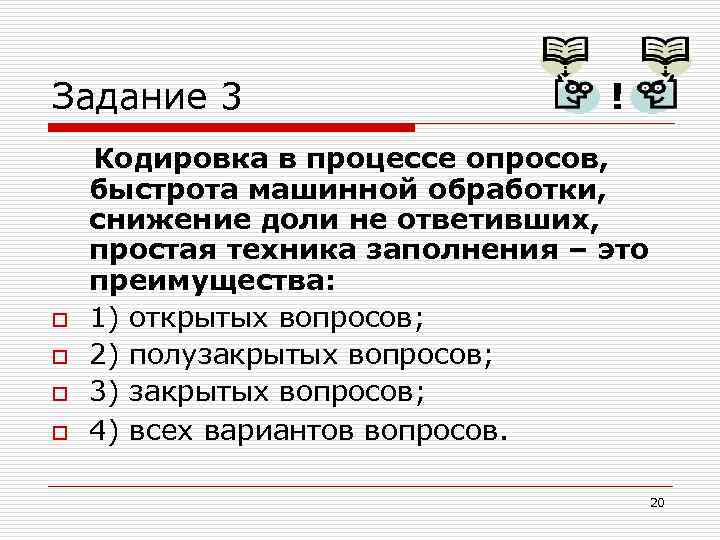 Задание 3

!

Кодировка в процессе опросов, быстрота машинной обработки, снижение доли не ответивших, простая техника заполнения – это преимущества:

1) открытых вопросов;
2) полузакрытых вопросов;
3) закрытых вопросов;
4) всех вариантов вопросов.

20